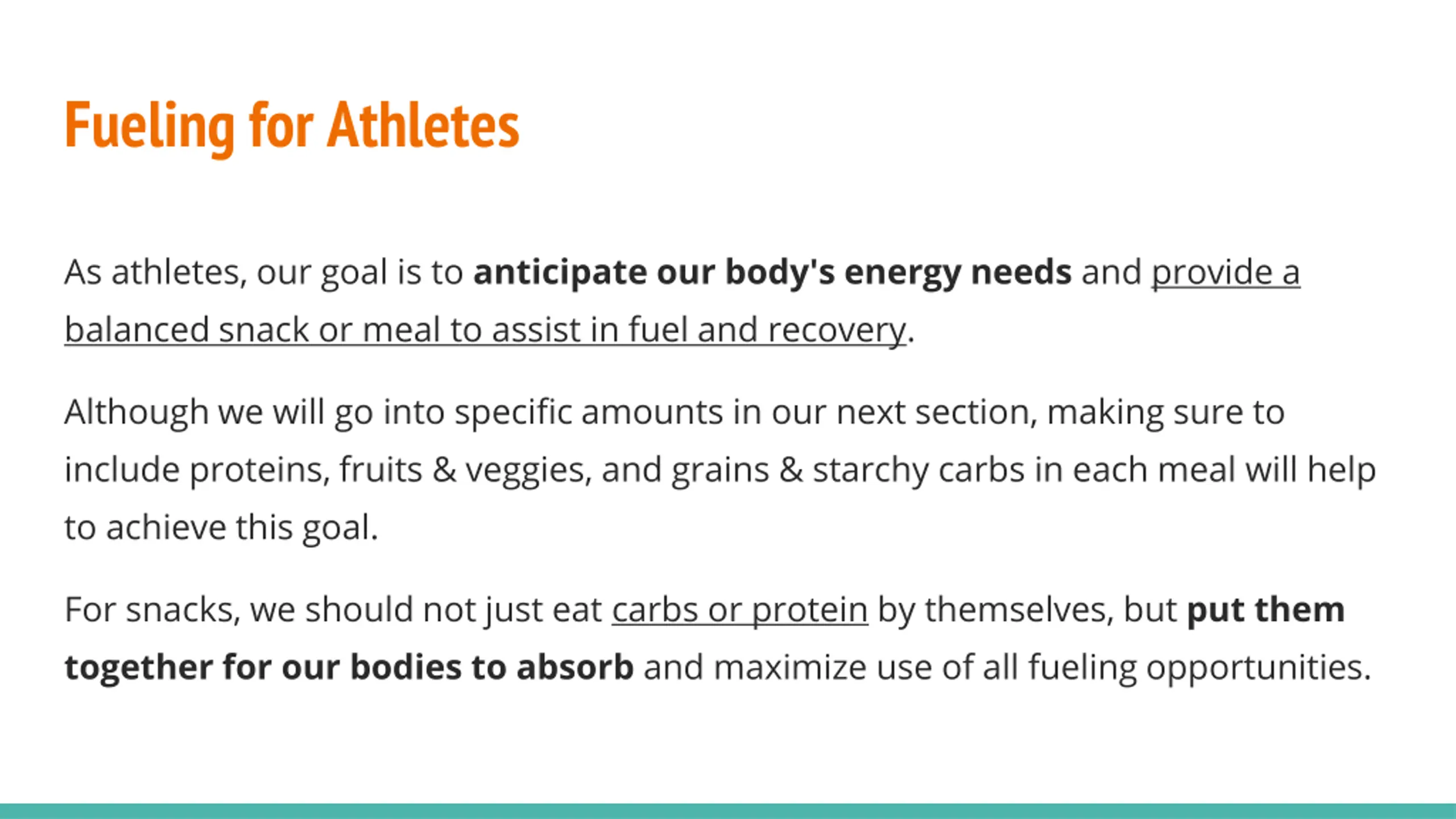 Fueling for Athletes

As athletes, our goal is to anticipate our body's energy needs and provide a balanced snack or meal to assist in fuel and recovery.

Although we will go into specific amounts in our next section, making sure to include proteins, fruits & veggies, and grains & starchy carbs in each meal will help to achieve this goal.

For snacks, we should not just eat carbs or protein by themselves, but put them together for our bodies to absorb and maximize use of all fueling opportunities.